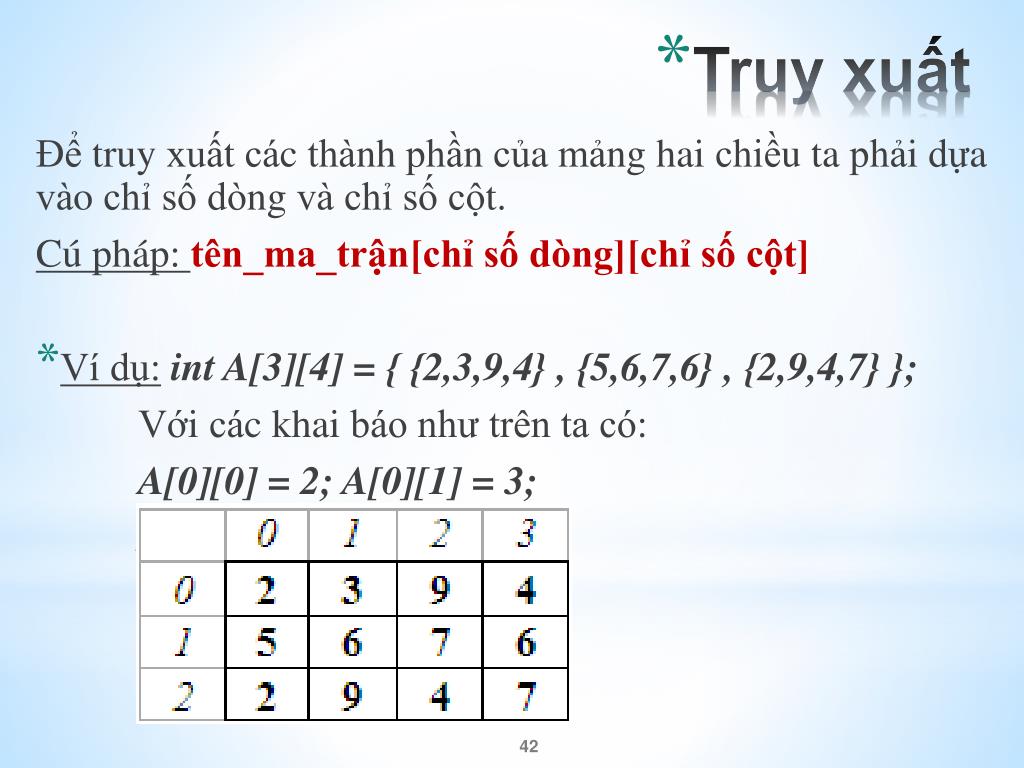 *Truy xuất

Để truy xuất các thành phần của mảng hai chiều ta phải dựa vào chỉ số dòng và chỉ số cột.

Cú pháp: tên_ma_trận[chỉ số dòng][chỉ số cột]

*Ví dụ: int A[3][4] = { {2,3,9,4} , {5,6,7,6} , {2,9,4,7} };

Với các khai báo như trên ta có:

A[0][0] = 2; A[0][1] = 3;

|   | 0 | 1 | 2 | 3 |
|---|---|---|---|---|
| 0 | 2 | 3 | 9 | 4 |
| 1 | 5 | 6 | 7 | 6 |
| 2 | 2 | 9 | 4 | 7 |

42